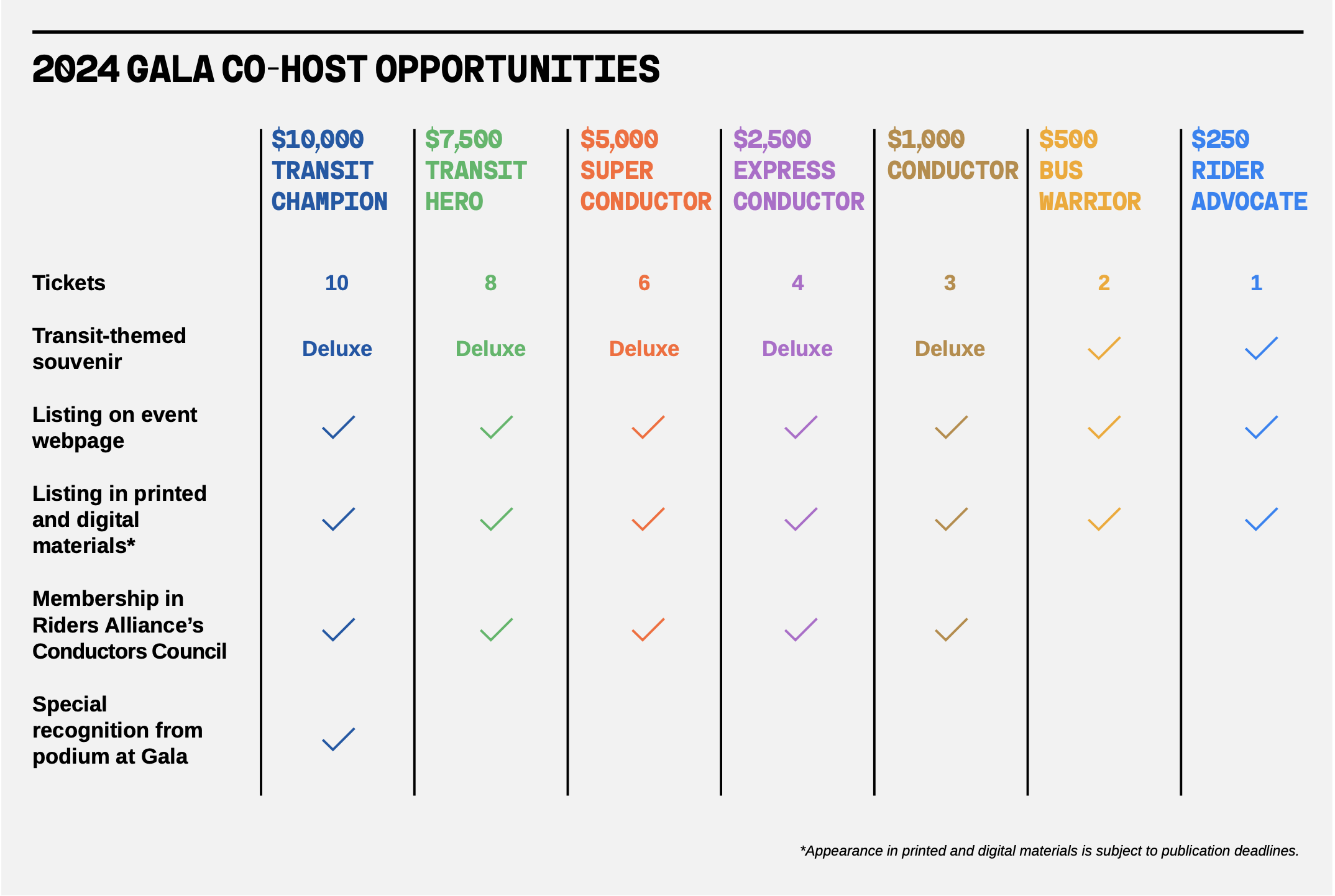 2024 GALA CO-HOST OPPORTUNITIES

| | \$10,000 TRANSIT CHAMPION | \$7,500 TRANSIT HERO | \$5,000 SUPER CONDUCTOR | \$2,500 EXPRESS CONDUCTOR | \$1,000 CONDUCTOR | \$500 BUS WARRIOR | \$250 RIDER ADVOCATE |
|---|---|---|---|---|---|---|---|
| Tickets | 10 | 8 | 6 | 4 | 3 | 2 | 1 |
| Transit-themed souvenir | Deluxe | Deluxe | Deluxe | Deluxe | Deluxe | ✓ | ✓ |
| Listing on event webpage | ✓ | ✓ | ✓ | ✓ | ✓ | ✓ | ✓ |
| Listing in printed and digital materials* | ✓ | ✓ | ✓ | ✓ | ✓ | ✓ | ✓ |
| Membership in Riders Alliance's Conductors Council | ✓ | ✓ | ✓ | ✓ | ✓ | | |
| Special recognition from podium at Gala | ✓ | | | | | | |

*Appearance in printed and digital materials is subject to publication deadlines.